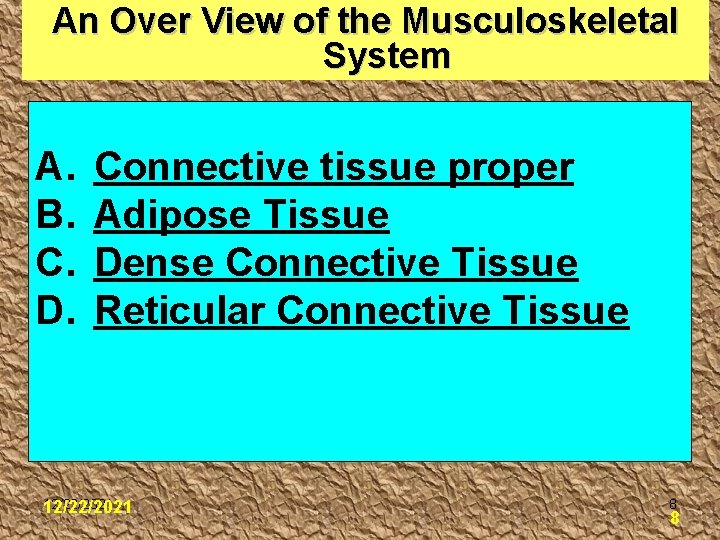 An Over View of the Musculoskeletal System

A. Connective tissue proper
B. Adipose Tissue
C. Dense Connective Tissue
D. Reticular Connective Tissue

12/22/2021

8
8